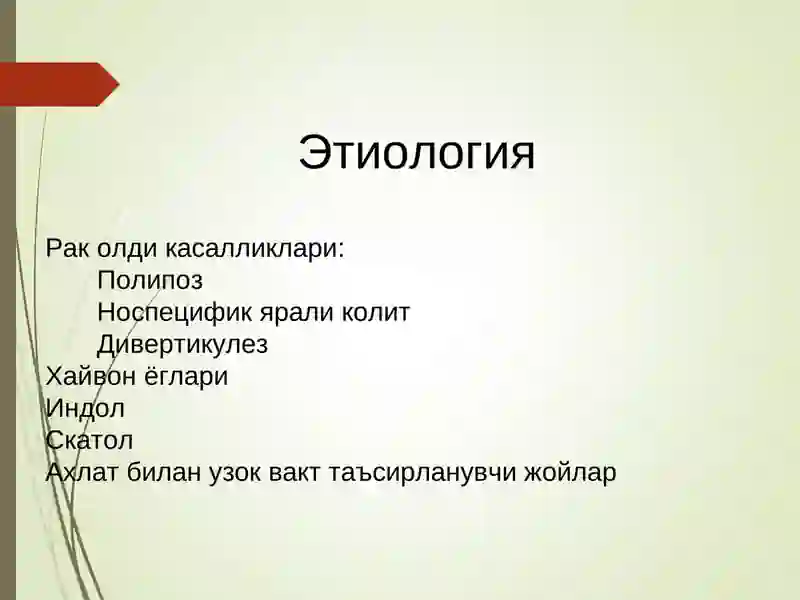 Этиология

Рак олди касалликлари:
Полипоз
Носпецифик ярали колит
Дивертикулез
Хайвон ёглари
Индол
Скатол
Ахлат билан узок вакт таъсирланувчи жойлар